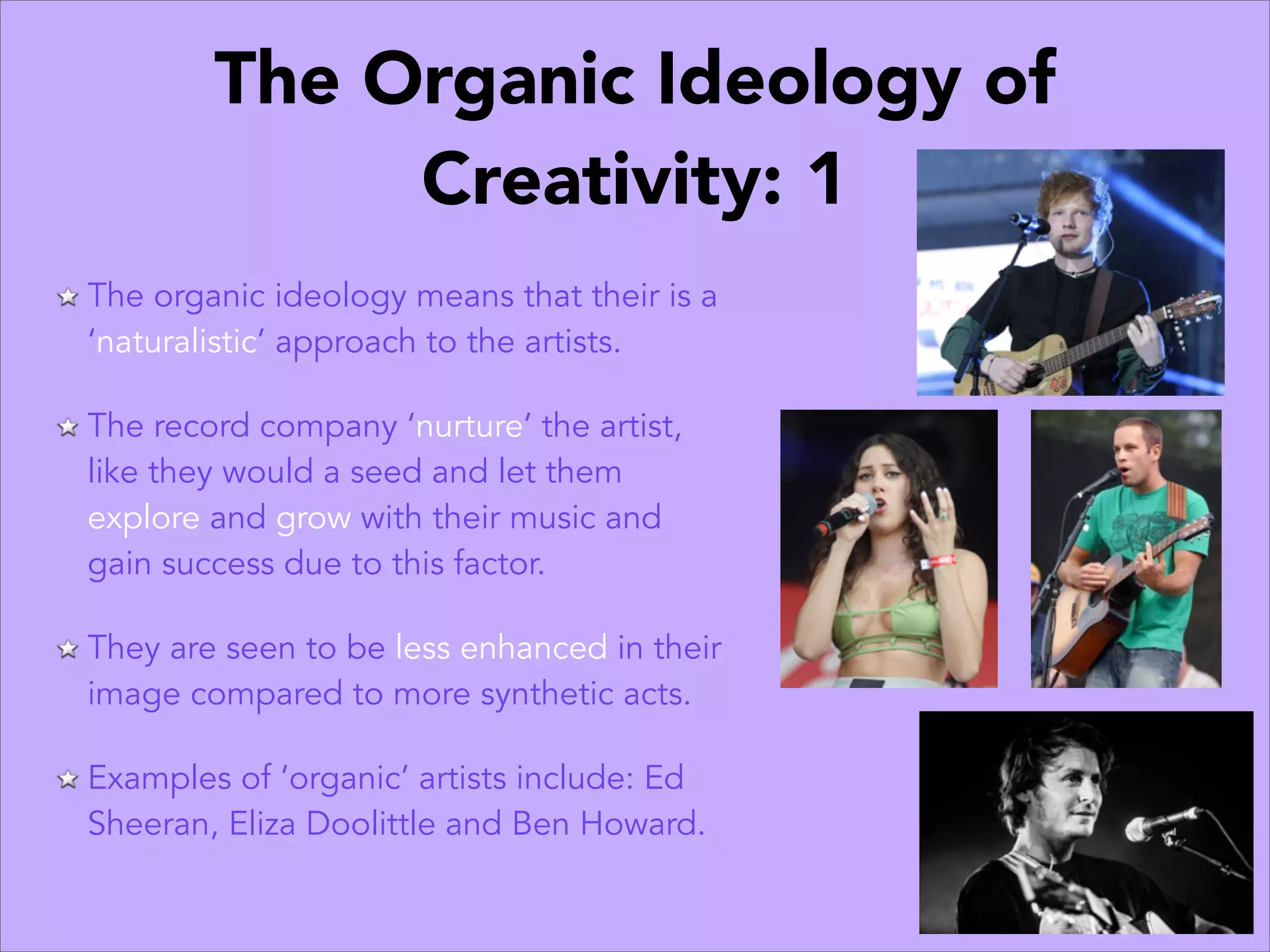 The Organic Ideology of Creativity: 1

The organic ideology means that their is a 'naturalistic' approach to the artists.

The record company 'nurture' the artist, like they would a seed and let them explore and grow with their music and gain success due to this factor.

They are seen to be less enhanced in their image compared to more synthetic acts.

Examples of 'organic' artists include: Ed Sheeran, Eliza Doolittle and Ben Howard.